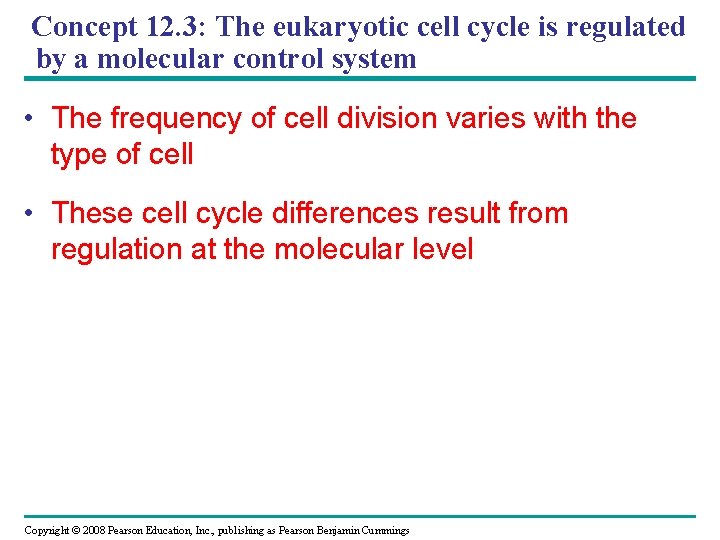 Concept 12.3: The eukaryotic cell cycle is regulated by a molecular control system

• The frequency of cell division varies with the type of cell

• These cell cycle differences result from regulation at the molecular level

Copyright © 2008 Pearson Education, Inc., publishing as Pearson Benjamin Cummings